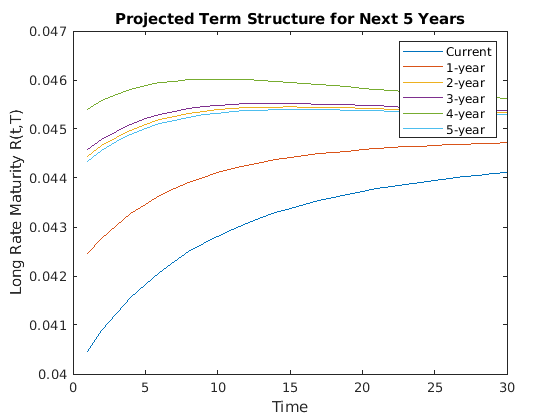 Projected Term Structure for Next 5 Years

Current
1-year
2-year
3-year
4-year
5-year

Long Rate Maturity R(t,T)

0.047
0.046
0.045
0.044
0.043
0.042
0.041
0.04

0
5
10
15
20
25
30

Time